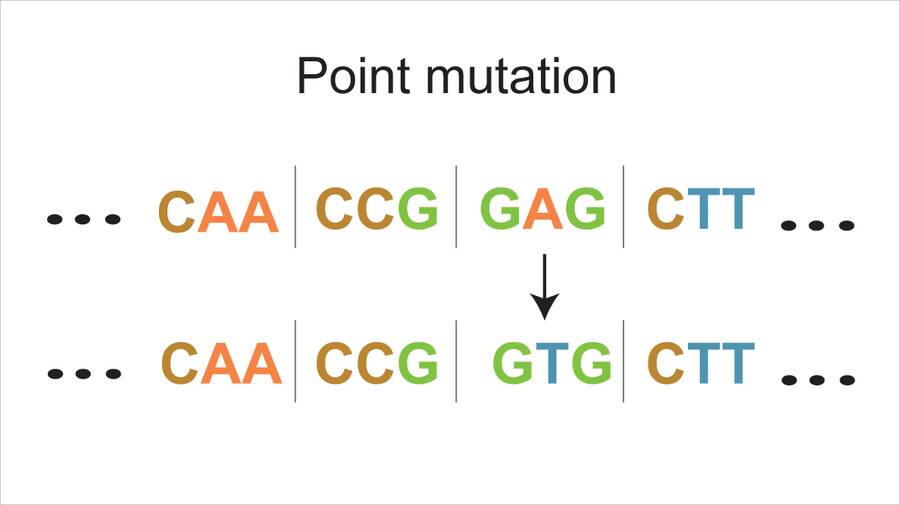 Point mutation

... CAA | CCG | GAG | CTT ...

... CAA | CCG | GTG | CTT ...